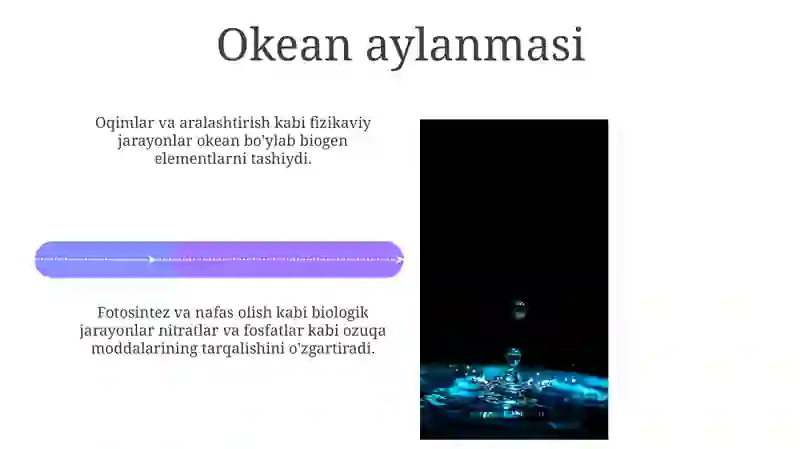 Okean aylanmasi

Oqimlar va aralashtirish kabi fizikaviy jarayonlar okean bo'ylab biogen elementlarni tashiydi.

Fotosintez va nafas olish kabi biologik jarayonlar nitratlar va fosfatlar kabi ozuqa moddalarining tarqalishini o'zgartiradi.